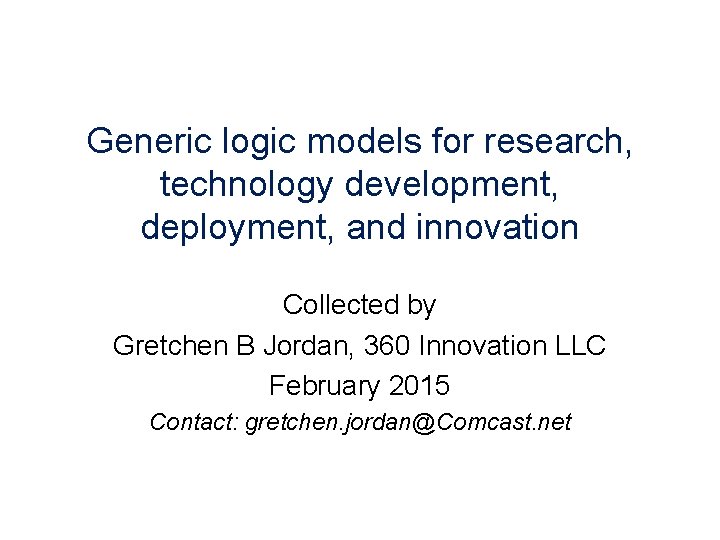 Generic logic models for research, technology development, deployment, and innovation

Collected by

Gretchen B Jordan, 360 Innovation LLC

February 2015

Contact: gretchen.jordan@Comcast.net